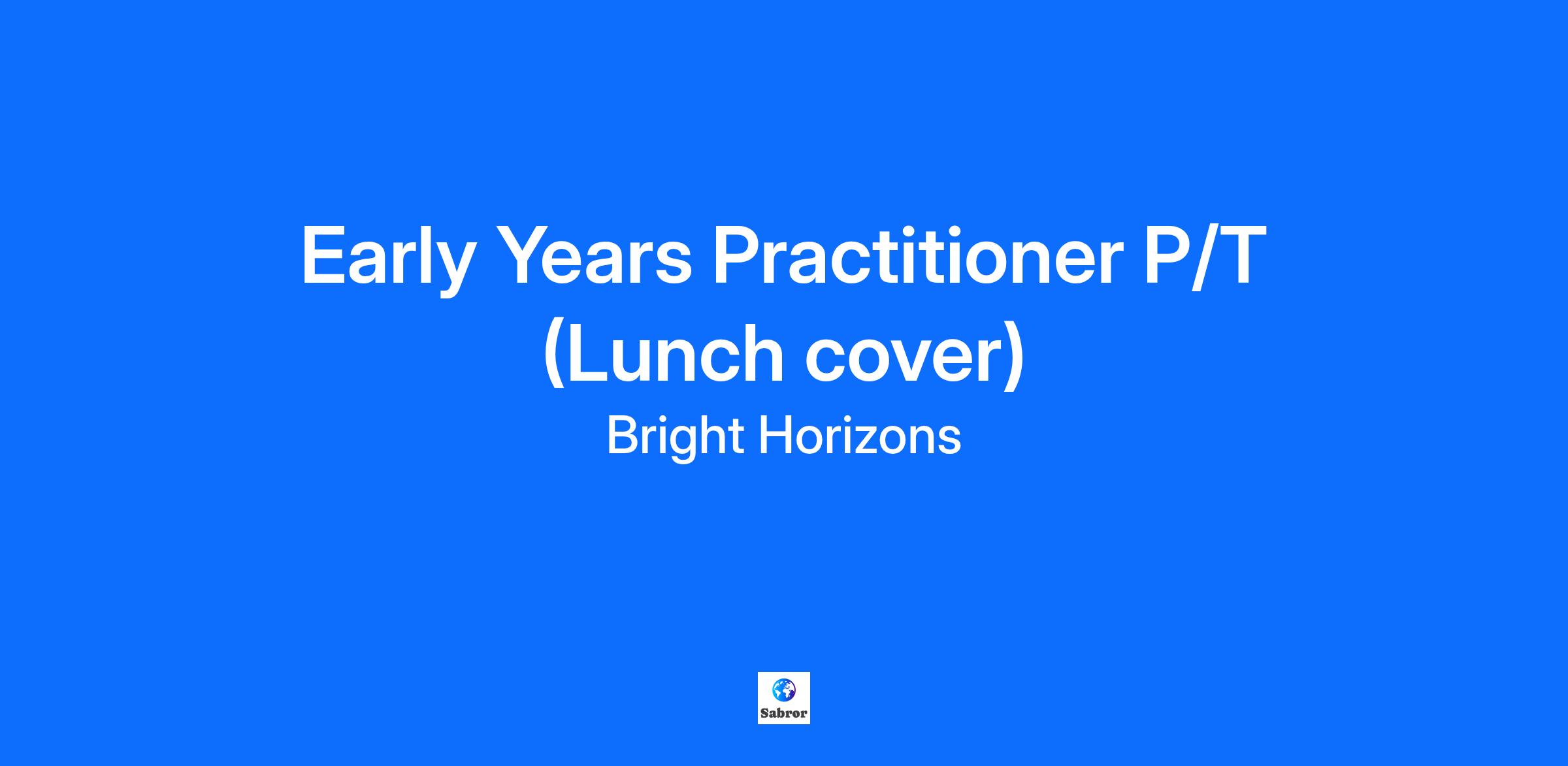 Early Years Practitioner P/T (Lunch cover)

Bright Horizons

Sabror